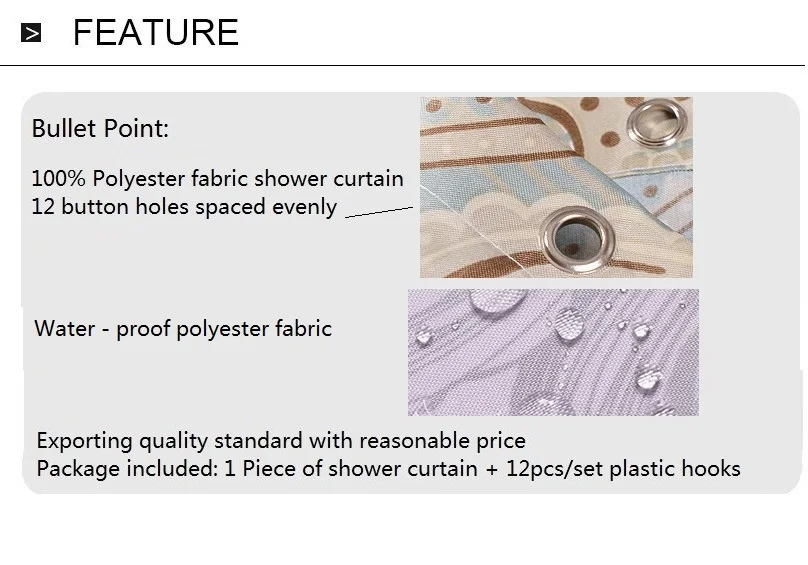 FEATURE

Bullet Point:

100% Polyester fabric shower curtain
12 button holes spaced evenly

Water - proof polyester fabric

Exporting quality standard with reasonable price
Package included: 1 Piece of shower curtain + 12pcs/set plastic hooks